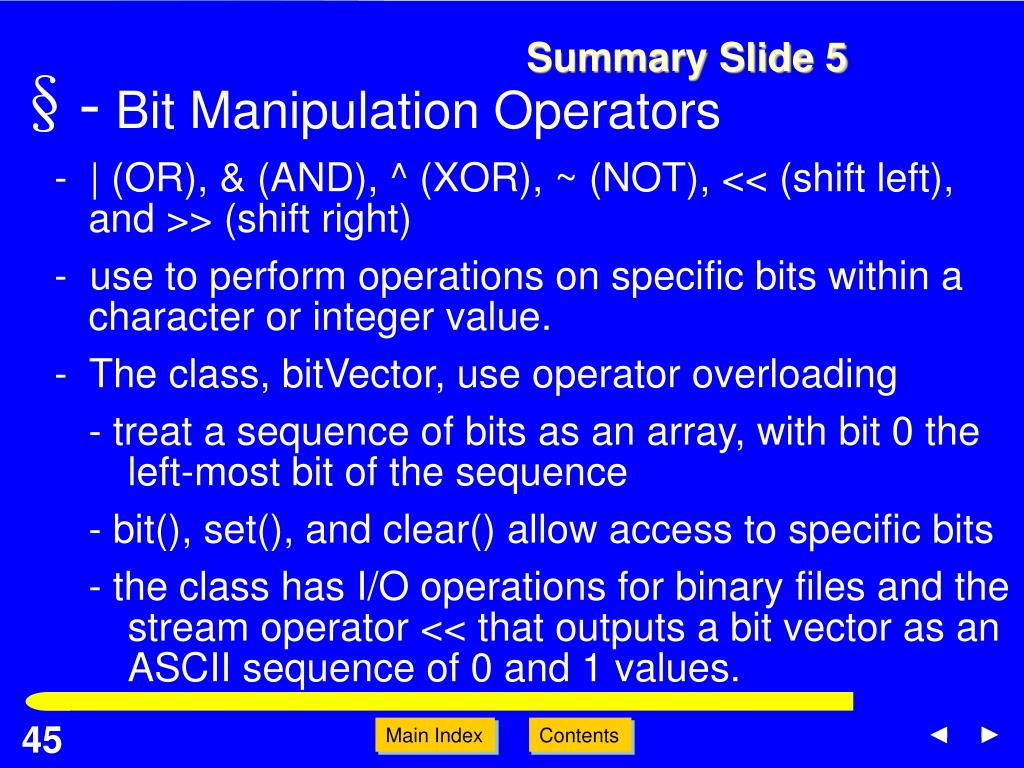 Summary Slide 5

§ - Bit Manipulation Operators

- | (OR), & (AND), ^ (XOR), ~ (NOT), << (shift left), and >> (shift right)

- use to perform operations on specific bits within a character or integer value.

- The class, bitVector, use operator overloading

- treat a sequence of bits as an array, with bit 0 the left-most bit of the sequence

- bit(), set(), and clear() allow access to specific bits

- the class has I/O operations for binary files and the stream operator << that outputs a bit vector as an ASCII sequence of 0 and 1 values.

45

Main Index

Contents

◄ ►